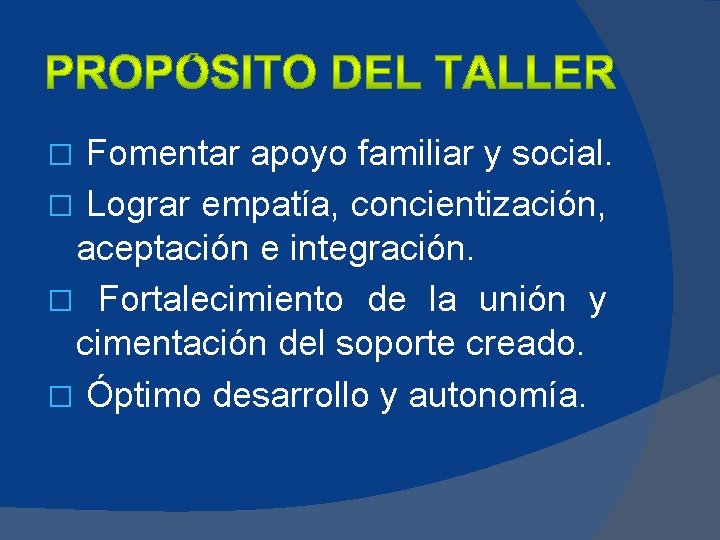 PROPÓSITO DEL TALLER

□ Fomentar apoyo familiar y social.

□ Lograr empatía, concientización, aceptación e integración.

□ Fortalecimiento de la unión y cimentación del soporte creado.

□ Óptimo desarrollo y autonomía.